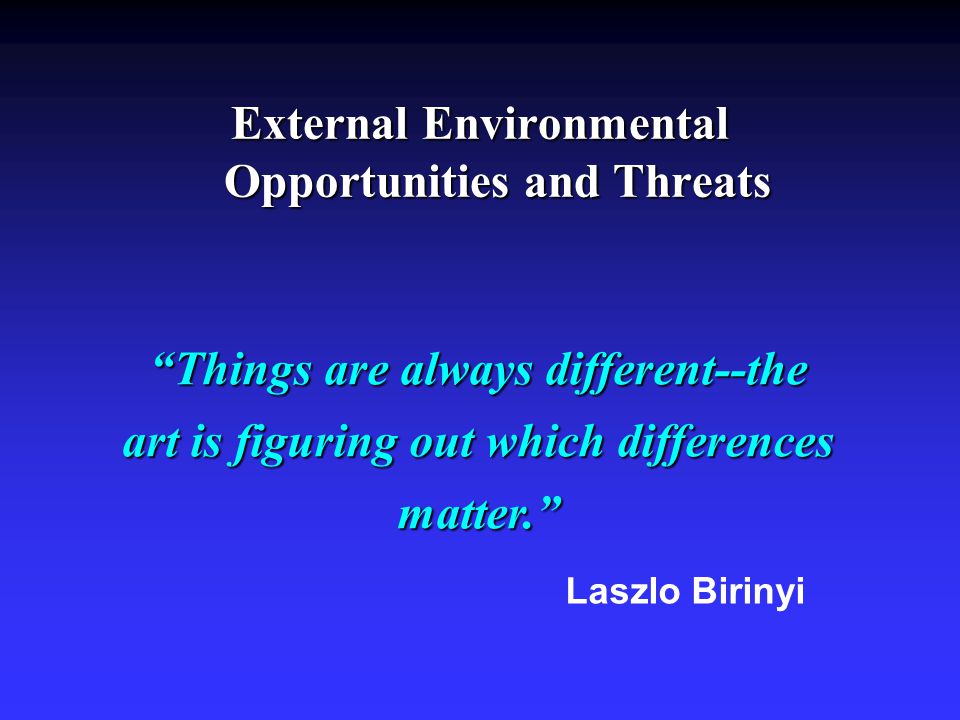 External Environmental Opportunities and Threats

“Things are always different--the art is figuring out which differences matter.”

Laszlo Birinyi